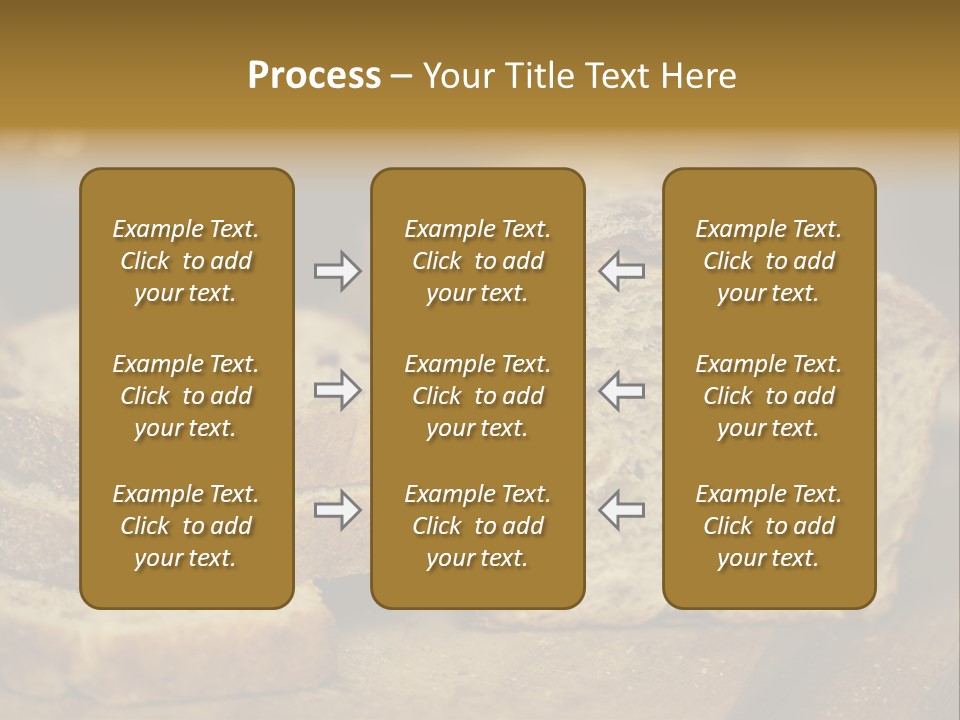 Process – Your Title Text Here

Example Text. Click to add your text.

Example Text. Click to add your text.

Example Text. Click to add your text.

Example Text. Click to add your text.

Example Text. Click to add your text.

Example Text. Click to add your text.

Example Text. Click to add your text.

Example Text. Click to add your text.

Example Text. Click to add your text.